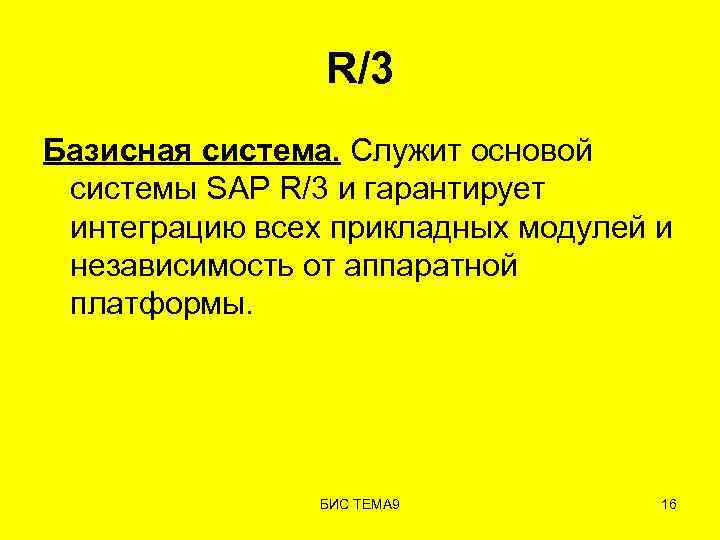 R/3

Базисная система. Служит основой системы SAP R/3 и гарантирует интеграцию всех прикладных модулей и независимость от аппаратной платформы.

БИС ТЕМА9

16